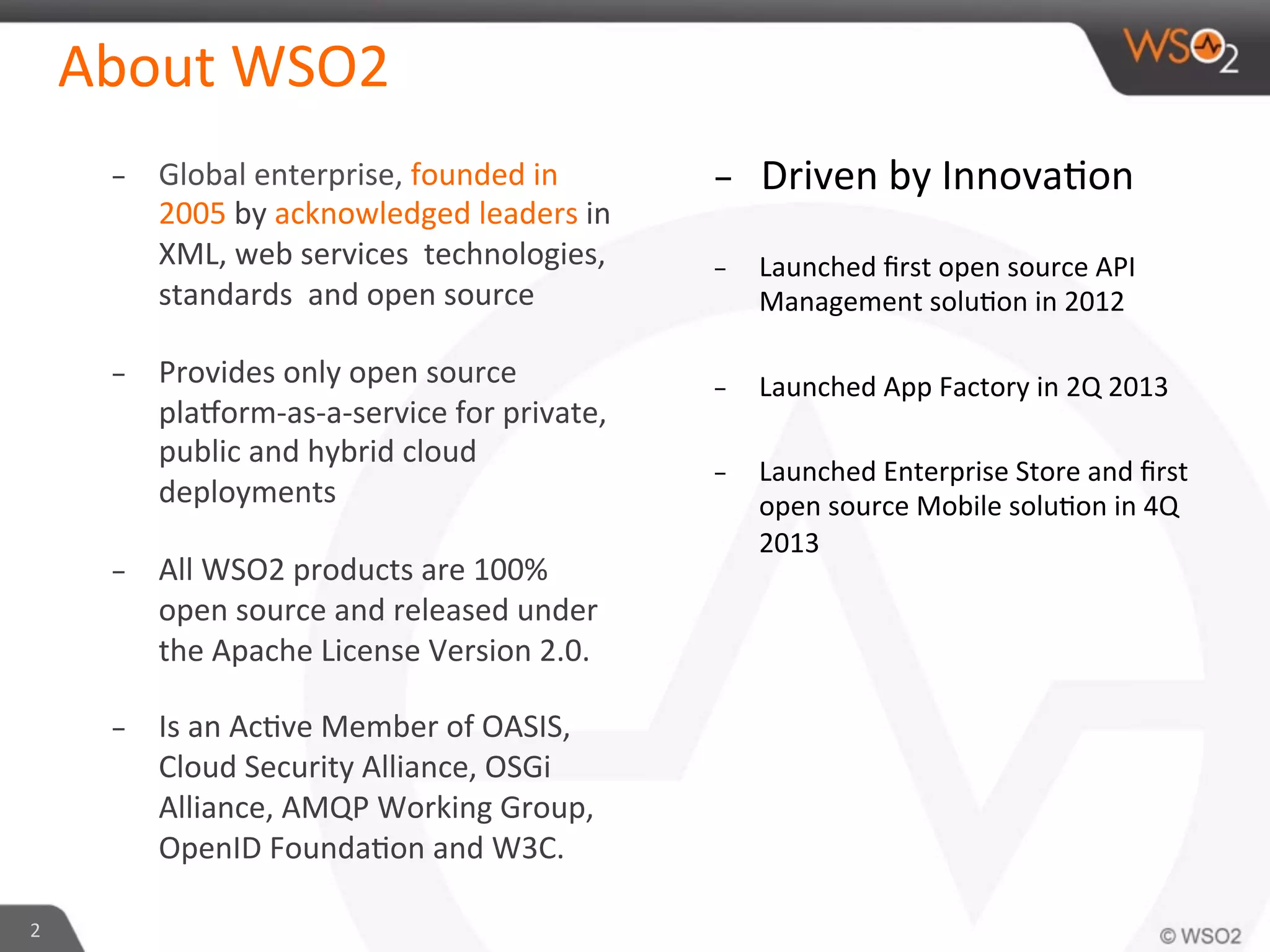 About WSO2

WSO2

– Global enterprise, founded in 2005 by acknowledged leaders in XML, web services technologies, standards and open source

– Provides only open source platform-as-a-service for private, public and hybrid cloud deployments

– All WSO2 products are 100% open source and released under the Apache License Version 2.0.

– Is an Active Member of OASIS, Cloud Security Alliance, OSGi Alliance, AMQP Working Group, OpenID Foundation and W3C.

– Driven by Innovation

– Launched first open source API Management solution in 2012

– Launched App Factory in 2Q 2013

– Launched Enterprise Store and first open source Mobile solution in 4Q 2013

2

© WSO2